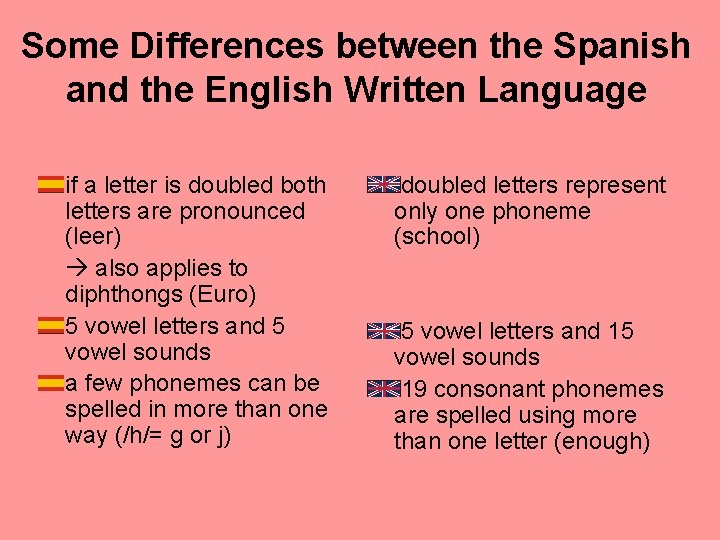 Some Differences between the Spanish and the English Written Language

if a letter is doubled both letters are pronounced (leer)

→ also applies to diphthongs (Euro)

5 vowel letters and 5 vowel sounds

a few phonemes can be spelled in more than one way (/h/= g or j)

doubled letters represent only one phoneme (school)

5 vowel letters and 15 vowel sounds

19 consonant phonemes are spelled using more than one letter (enough)